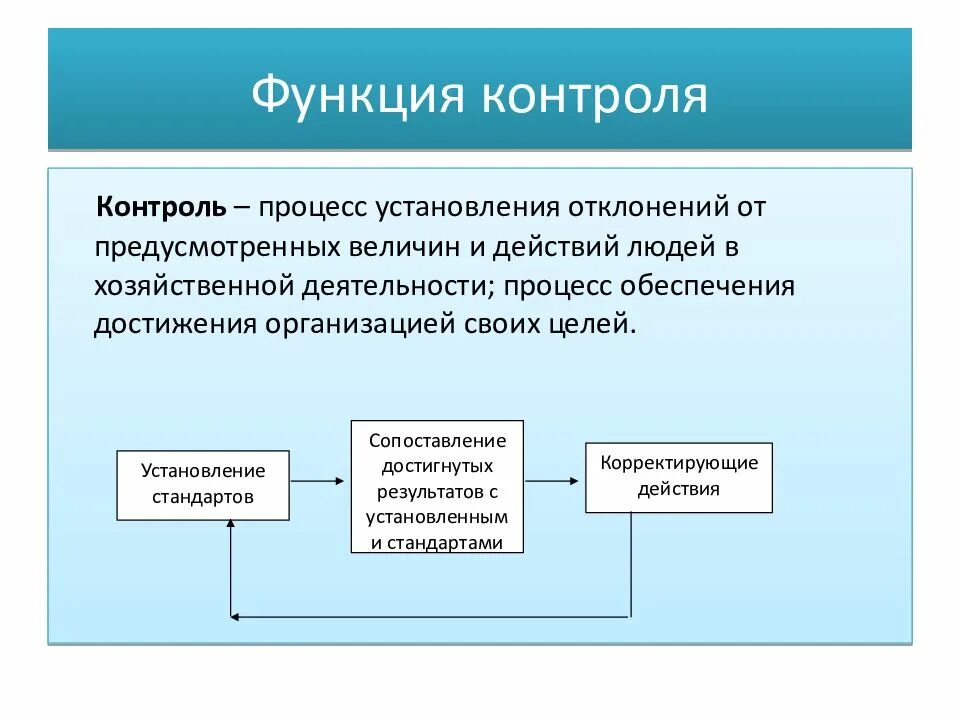 Функция контроля

Контроль – процесс установления отклонений от предусмотренных величин и действий людей в хозяйственной деятельности; процесс обеспечения достижения организацией своих целей.

Установление стандартов

Сопоставление достигнутых результатов с установленным и стандартами

Корректирующие действия